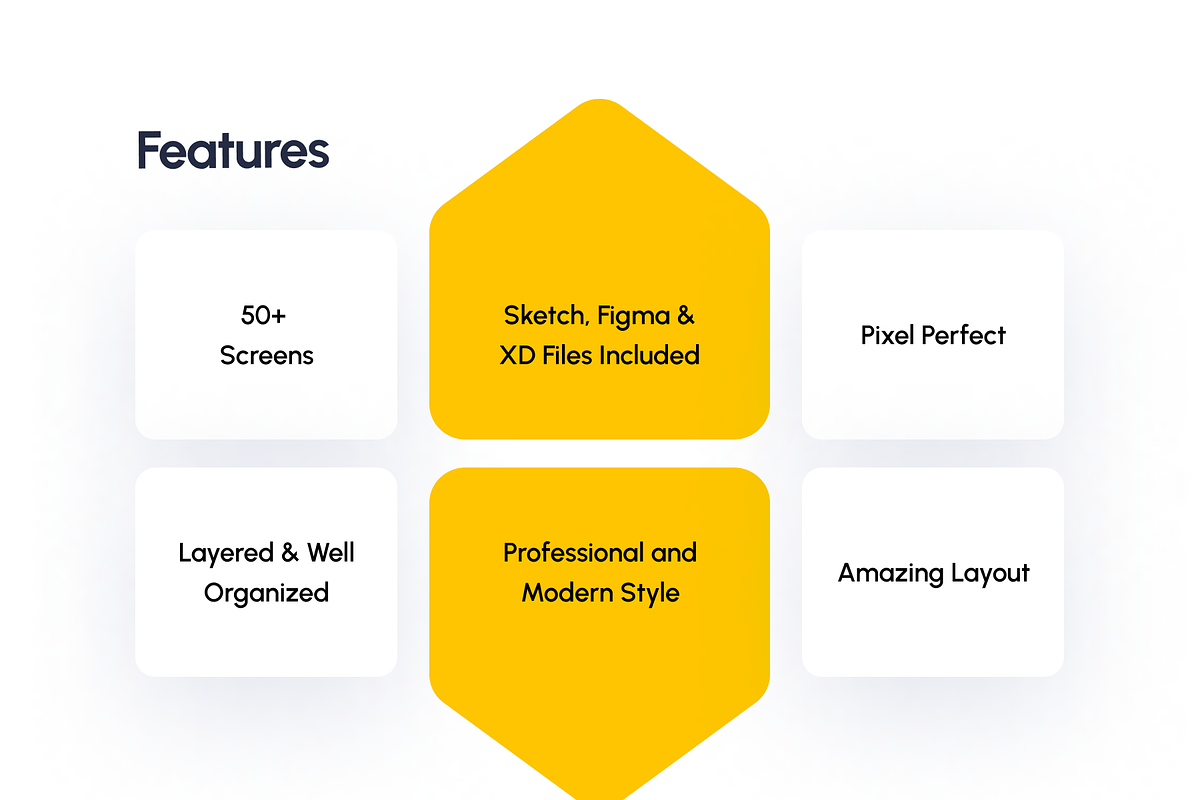 Features

50+
Screens

Sketch, Figma &
XD Files Included

Pixel Perfect

Layered & Well
Organized

Professional and
Modern Style

Amazing Layout